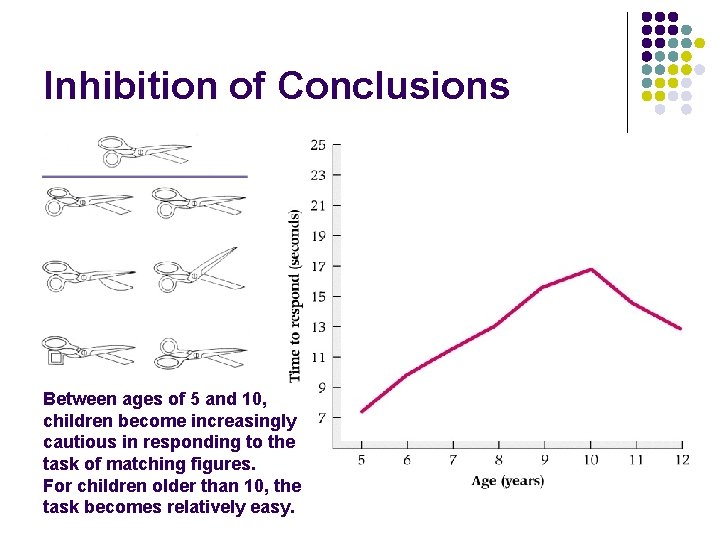 Inhibition of Conclusions

Between ages of 5 and 10, children become increasingly cautious in responding to the task of matching figures.
For children older than 10, the task becomes relatively easy.

Time to respond (seconds)

25
23
21
19
17
15
13
11
9
7

5 6 7 8 9 10 11 12

Age (years)